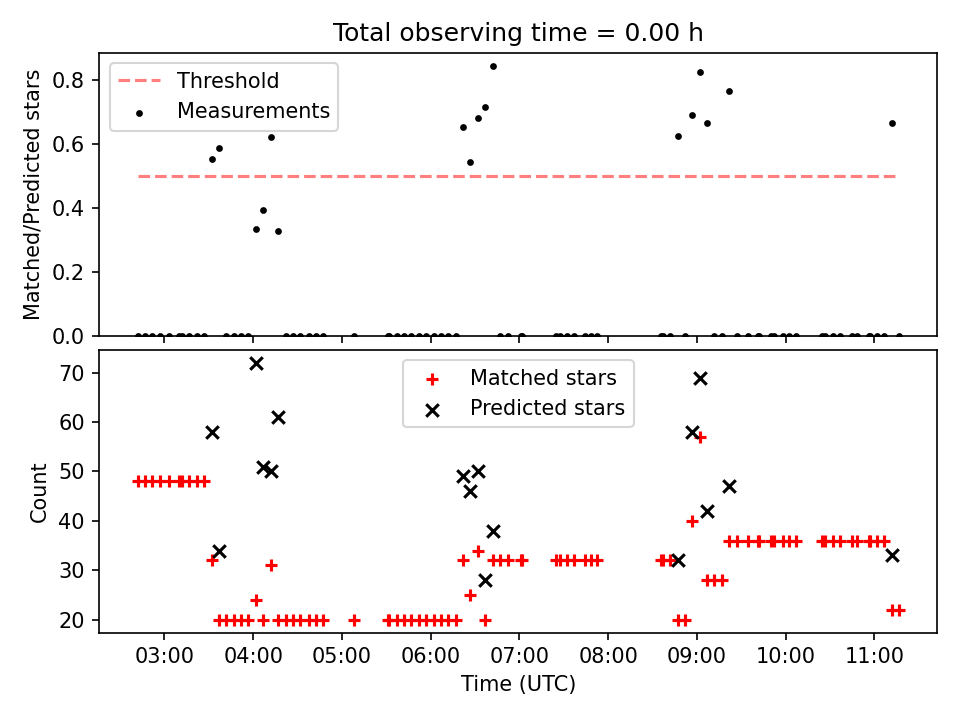 Total observing time = 0.00 h

Matched/Predicted stars

0.8
0.6
0.4
0.2
0.0

Threshold
Measurements

Count

70
60
50
40
30
20

Matched stars
Predicted stars

03:00 04:00 05:00 06:00 07:00 08:00 09:00 10:00 11:00

Time (UTC)